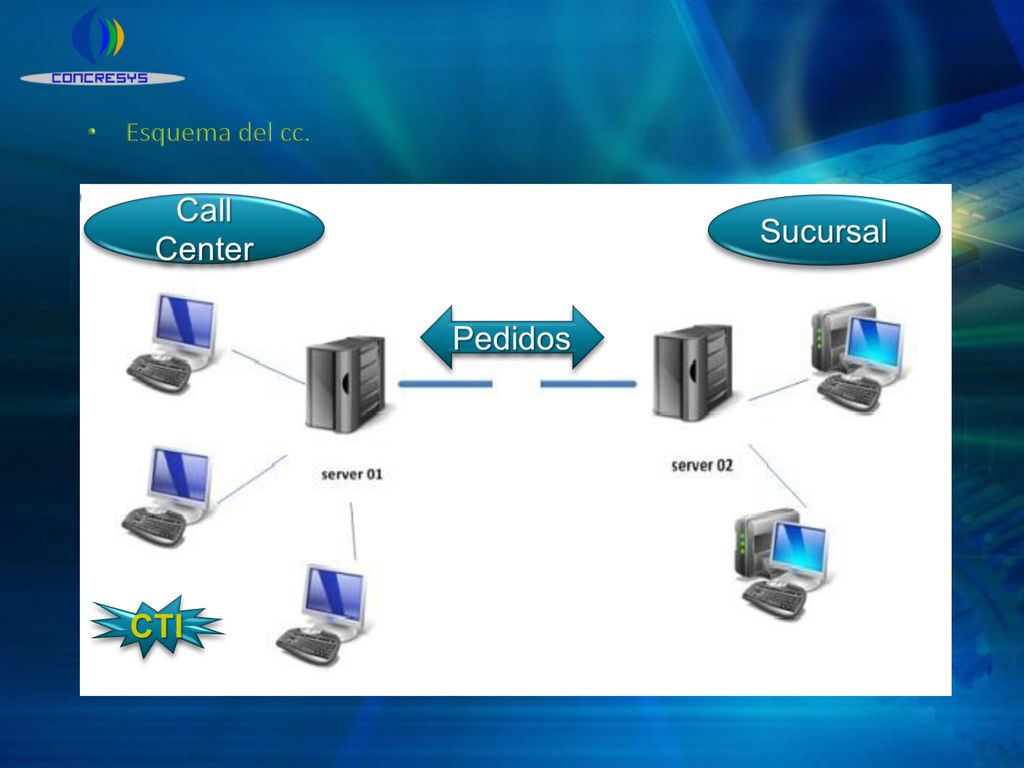 CONCRESYS

• Esquema del cc.

Call Center

Sucursal

Pedidos

server 01

server 02

CTI